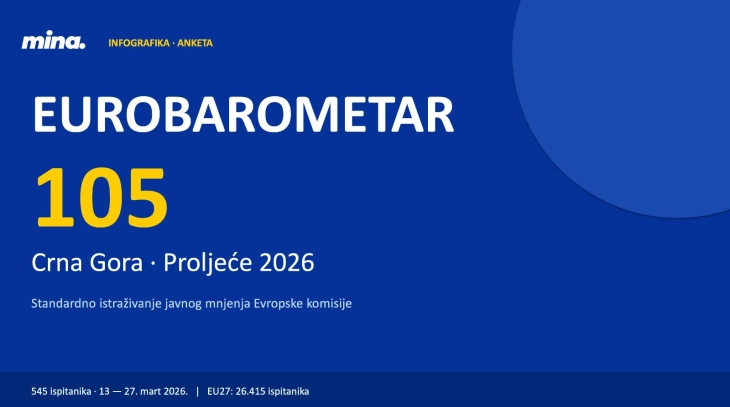 mina. INFOGRAFIKA · ANKETA

EUROBAROMETAR

105

Crna Gora · Proljeće 2026

Standardno istraživanje javnog mnjenja Evropske komisije

545 ispitanika · 13 — 27. mart 2026. | EU27: 26.415 ispitanika